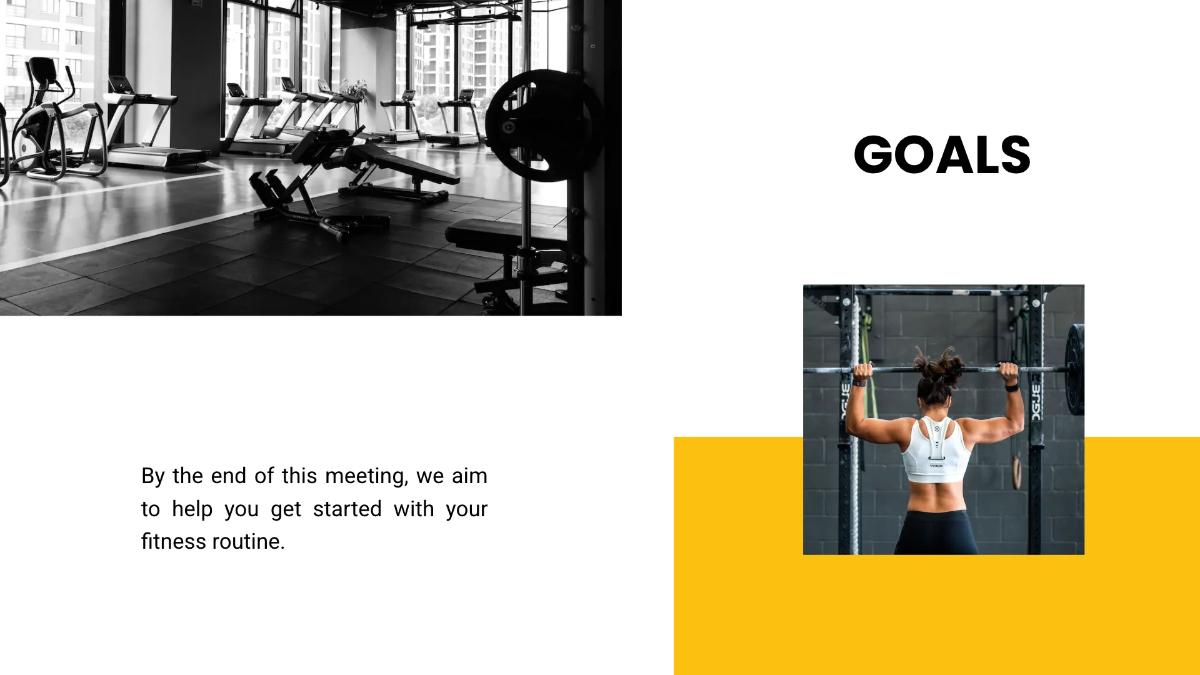 GOALS

By the end of this meeting, we aim to help you get started with your fitness routine.